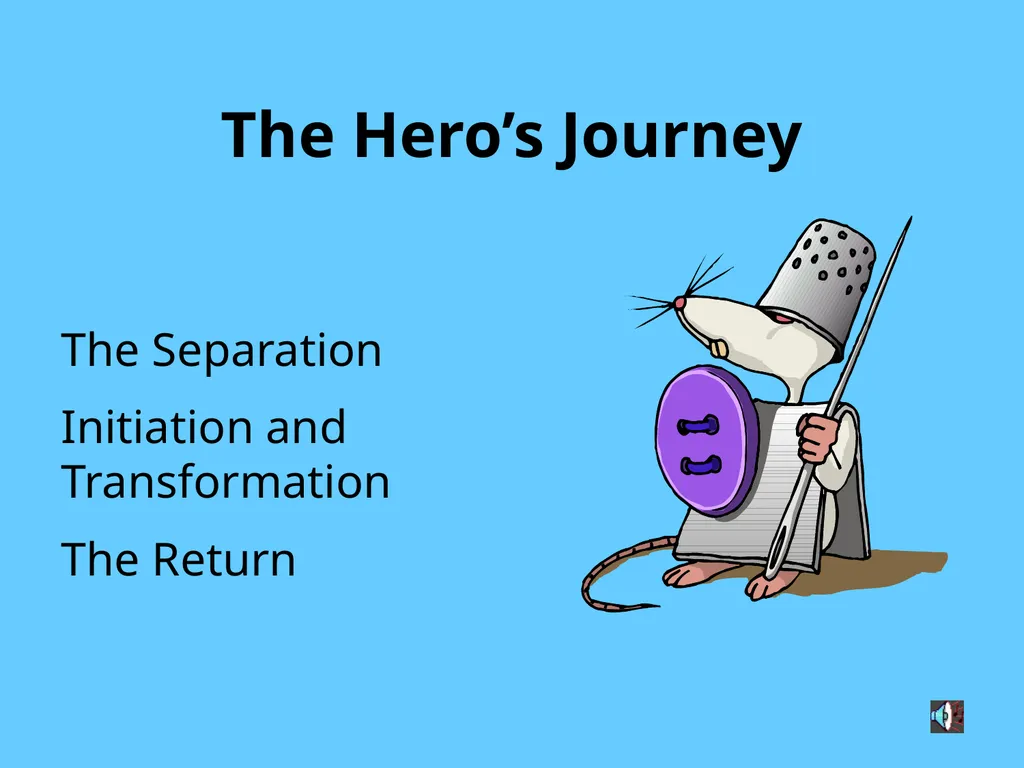 The Hero’s Journey

The Separation

Initiation and Transformation

The Return